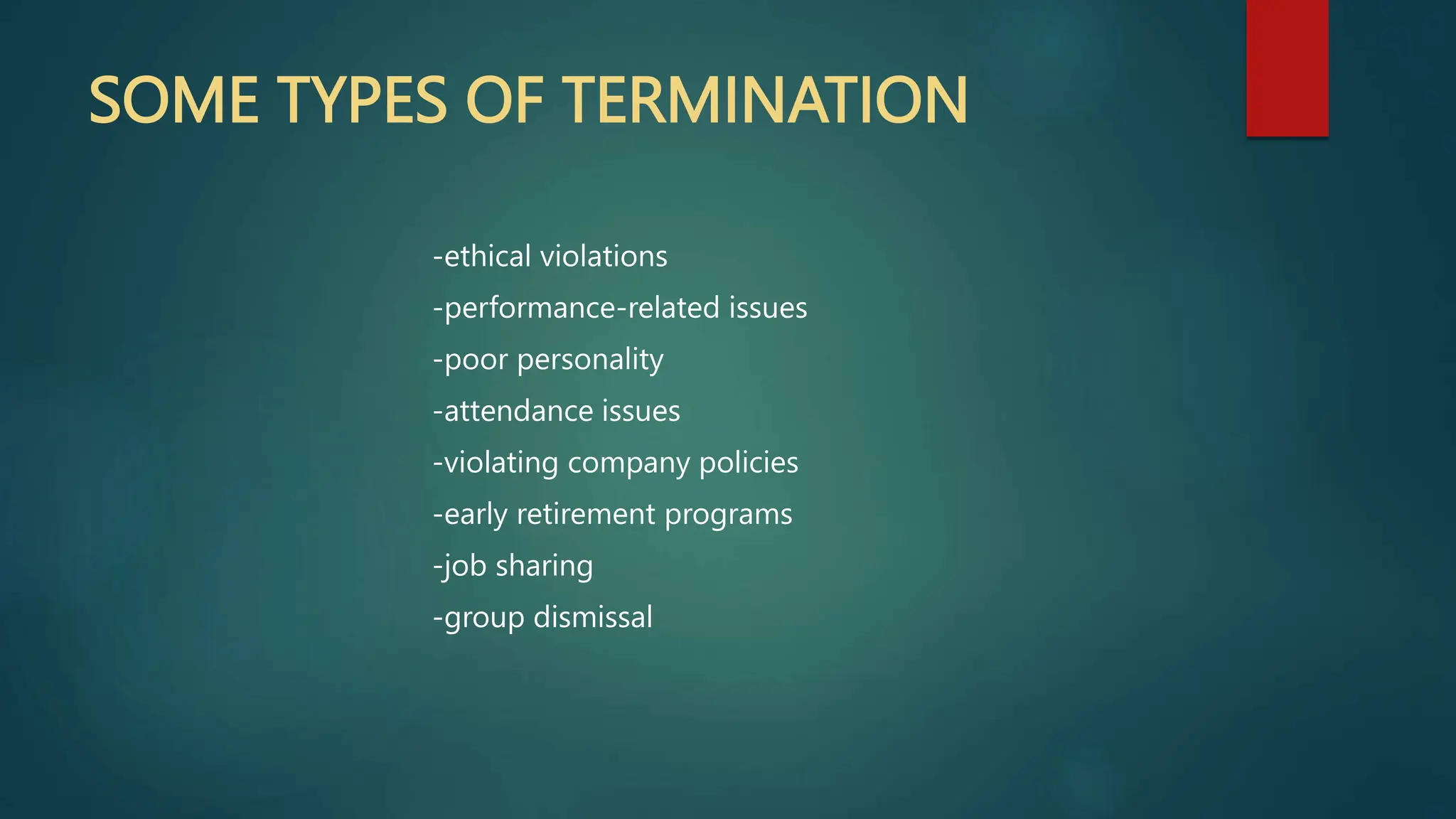 SOME TYPES OF TERMINATION

-ethical violations

-performance-related issues

-poor personality

-attendance issues

-violating company policies

-early retirement programs

-job sharing

-group dismissal